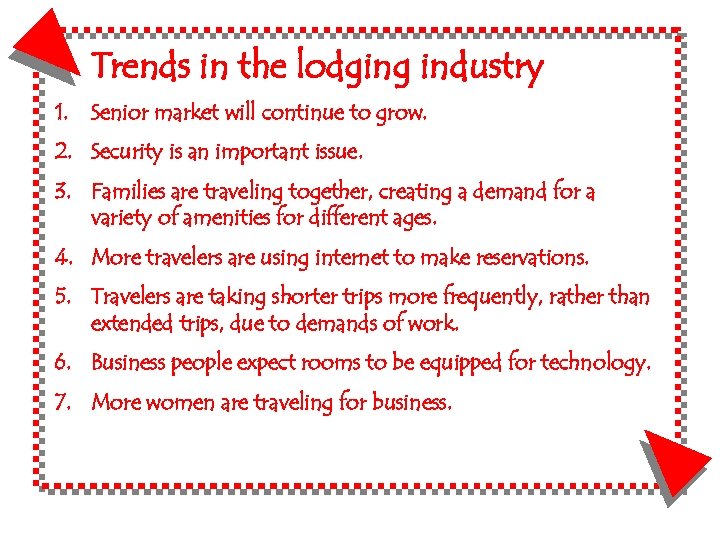 Trends in the lodging industry

1. Senior market will continue to grow.

2. Security is an important issue.

3. Families are traveling together, creating a demand for a variety of amenities for different ages.

4. More travelers are using internet to make reservations.

5. Travelers are taking shorter trips more frequently, rather than extended trips, due to demands of work.

6. Business people expect rooms to be equipped for technology.

7. More women are traveling for business.